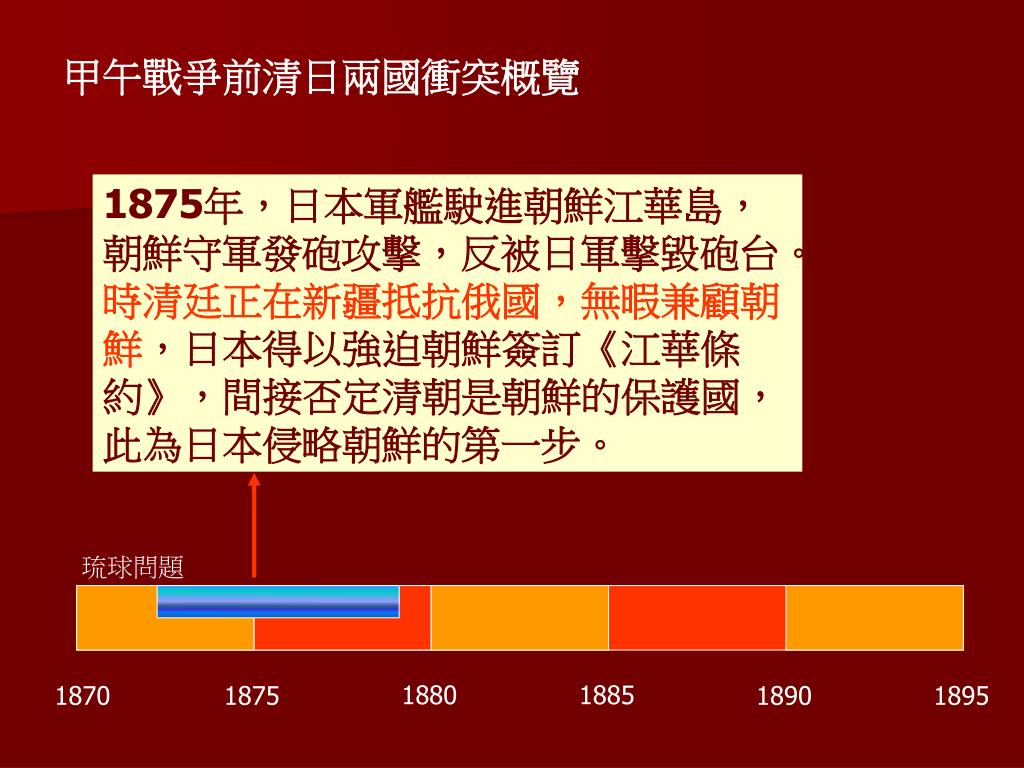 甲午戰爭前清日兩國衝突概覽

1875年，日本軍艦駛進朝鮮江華島，朝鮮守軍發砲攻擊，反被日軍擊毀砲台。時清廷正在新疆抵抗俄國，無暇兼顧朝鮮，日本得以強迫朝鮮簽訂《江華條約》，間接否定清朝是朝鮮的保護國，此為日本侵略朝鮮的第一步。

琉球問題

1870 1875 1880 1885 1890 1895